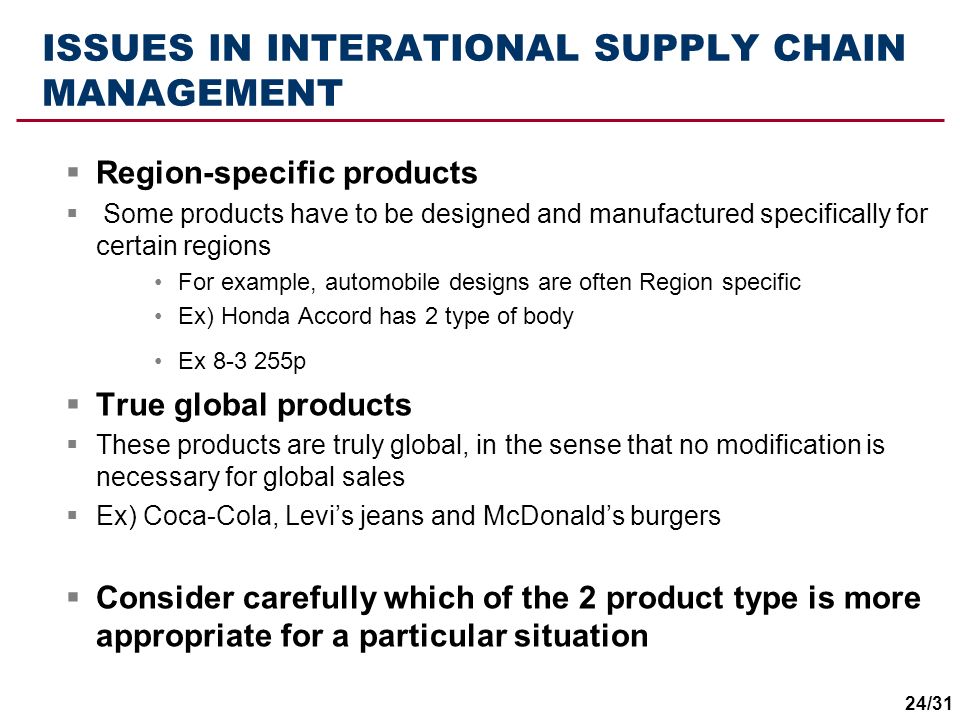 ISSUES IN INTERATIONAL SUPPLY CHAIN MANAGEMENT

▪ Region-specific products

▪ Some products have to be designed and manufactured specifically for certain regions

• For example, automobile designs are often Region specific

• Ex) Honda Accord has 2 type of body

• Ex 8-3 255p

▪ True global products

▪ These products are truly global, in the sense that no modification is necessary for global sales

▪ Ex) Coca-Cola, Levi's jeans and McDonald's burgers

▪ Consider carefully which of the 2 product type is more appropriate for a particular situation

24/31